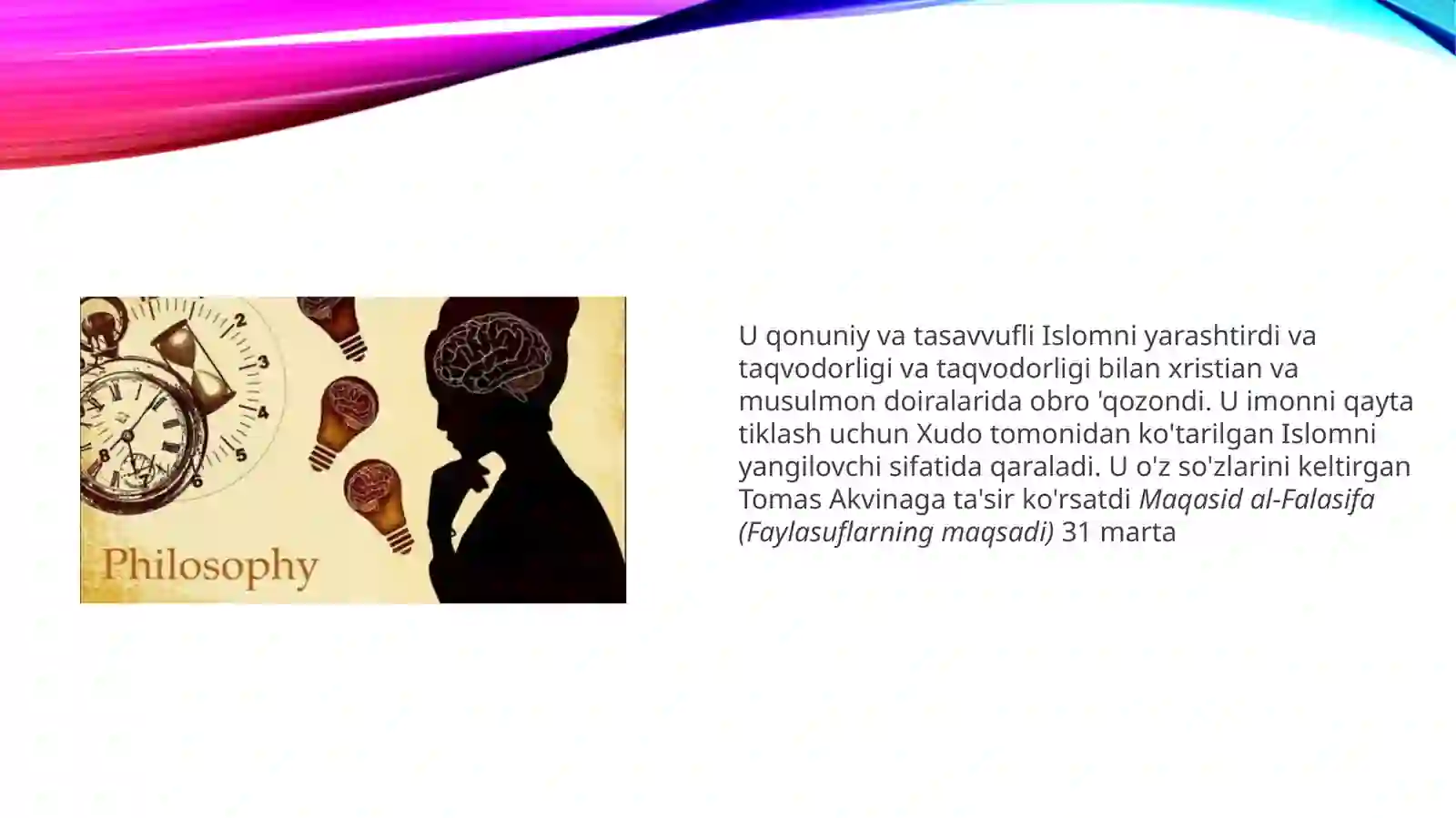 Philosophy

U qonuniy va tasavvufli Islomni yarashtirdi va taqvodorligi va taqvodorligi bilan xristian va musulmon doiralarida obro 'qozondi. U imonni qayta tiklash uchun Xudo tomonidan ko'tarilgan Islomni yangilovchi sifatida qaraladi. U o'z so'zlarini keltirgan Tomas Akvinaga ta'sir ko'rsatdi Maqasid al-Falasifa (Faylasuflarning maqsadi) 31 marta